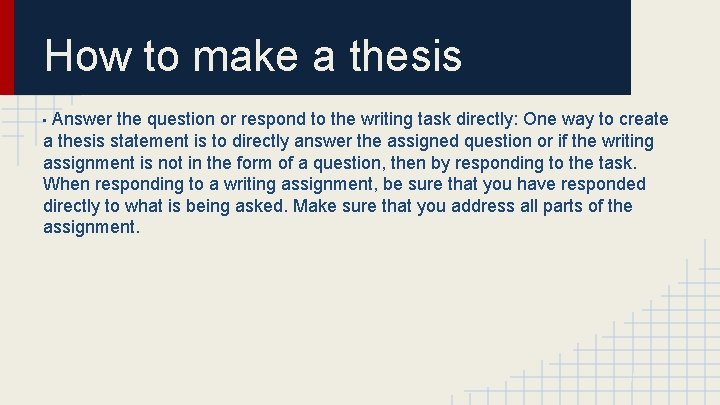 How to make a thesis

▪ Answer the question or respond to the writing task directly: One way to create a thesis statement is to directly answer the assigned question or if the writing assignment is not in the form of a question, then by responding to the task. When responding to a writing assignment, be sure that you have responded directly to what is being asked. Make sure that you address all parts of the assignment.